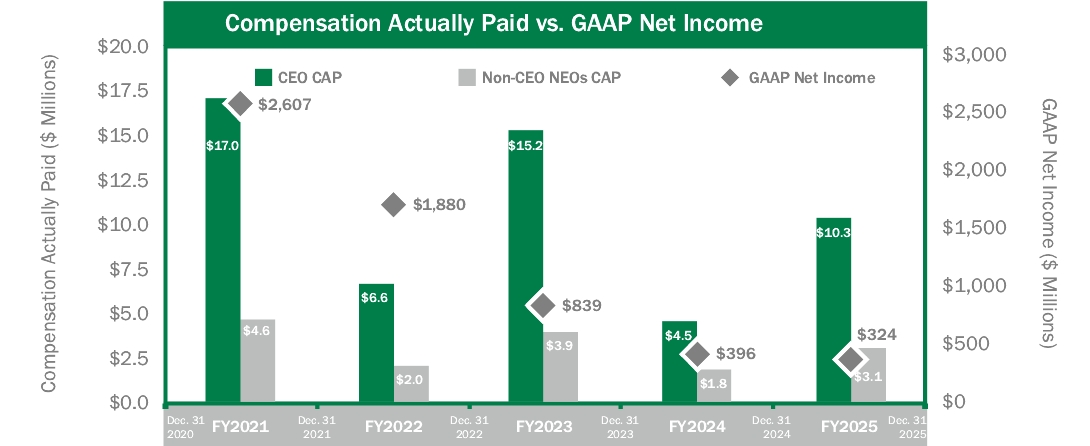 Compensation Actually Paid vs. GAAP Net Income

CEO CAP
Non-CEO NEOs CAP
GAAP Net Income

Compensation Actually Paid ($ Millions)
$20.0
$17.5
$15.0
$12.5
$10.0
$7.5
$5.0
$2.5
$0.0

GAAP Net Income ($ Millions)
$3,000
$2,500
$2,000
$1,500
$1,000
$500
$0

$17.0
$4.6
$2,607
$6.6
$2.0
$1,880
$15.2
$3.9
$839
$4.5
$1.8
$396
$10.3
$3.1
$324

Dec. 31 2020
FY2021
Dec. 31 2021
FY2022
Dec. 31 2022
FY2023
Dec. 31 2023
FY2024
Dec. 31 2024
FY2025
Dec. 31 2025